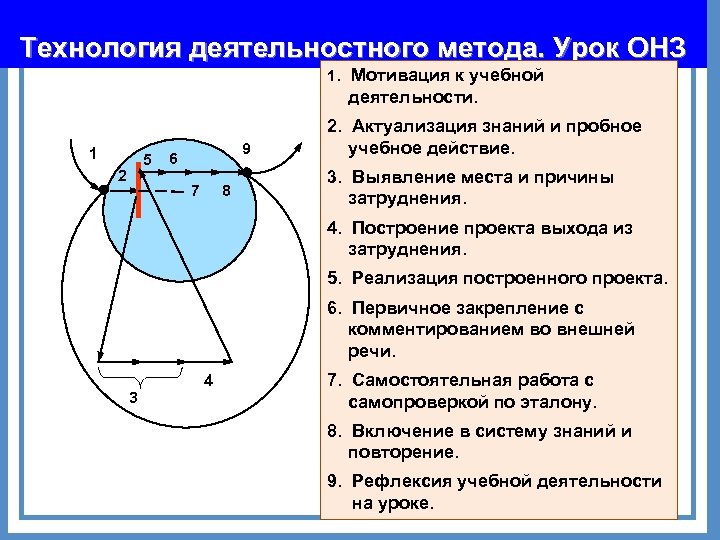 Технология деятельностного метода. Урок ОНЗ

1 2 5 6 7 8 9 3 4

1. Мотивация к учебной деятельности.

2. Актуализация знаний и пробное учебное действие.

3. Выявление места и причины затруднения.

4. Построение проекта выхода из затруднения.

5. Реализация построенного проекта.

6. Первичное закрепление с комментированием во внешней речи.

7. Самостоятельная работа с самопроверкой по эталону.

8. Включение в систему знаний и повторение.

9. Рефлексия учебной деятельности на уроке.